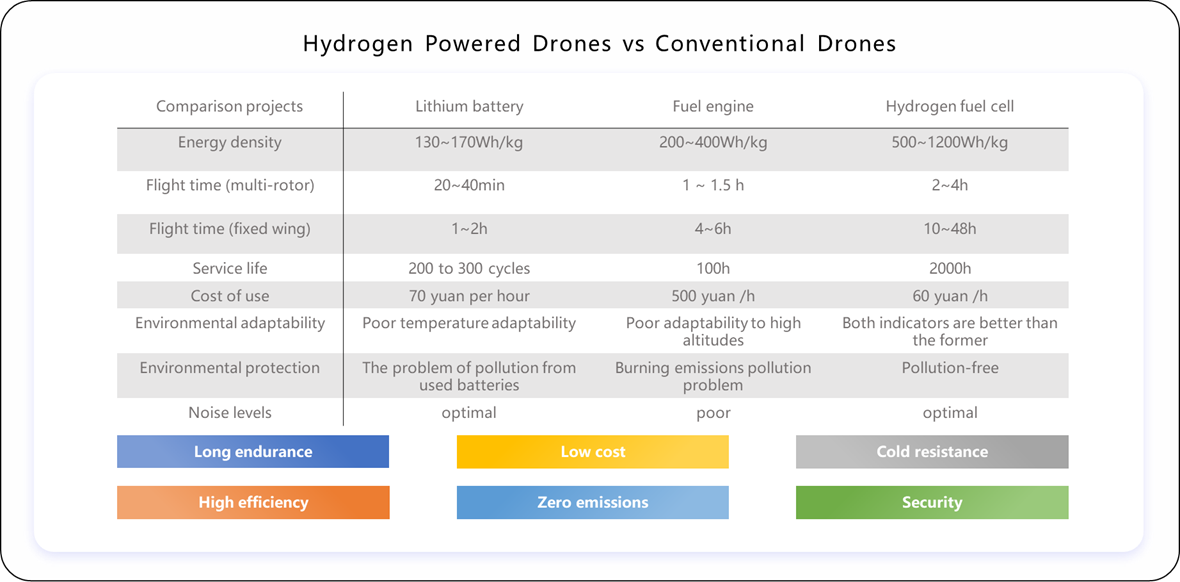 Hydrogen Powered Drones vs Conventional Drones

| Comparison projects | Lithium battery | Fuel engine | Hydrogen fuel cell |
|---|---|---|---|
| Energy density | 130~170Wh/kg | 200~400Wh/kg | 500~1200Wh/kg |
| Flight time (multi-rotor) | 20~40min | 1 ~ 1.5 h | 2~4h |
| Flight time (fixed wing) | 1~2h | 4~6h | 10~48h |
| Service life | 200 to 300 cycles | 100h | 2000h |
| Cost of use | 70 yuan per hour | 500 yuan /h | 60 yuan /h |
| Environmental adaptability | Poor temperature adaptability | Poor adaptability to high altitudes | Both indicators are better than the former |
| Environmental protection | The problem of pollution from used batteries | Burning emissions pollution problem | Pollution-free |
| Noise levels | optimal | poor | optimal |

Long endurance
Low cost
Cold resistance
High efficiency
Zero emissions
Security